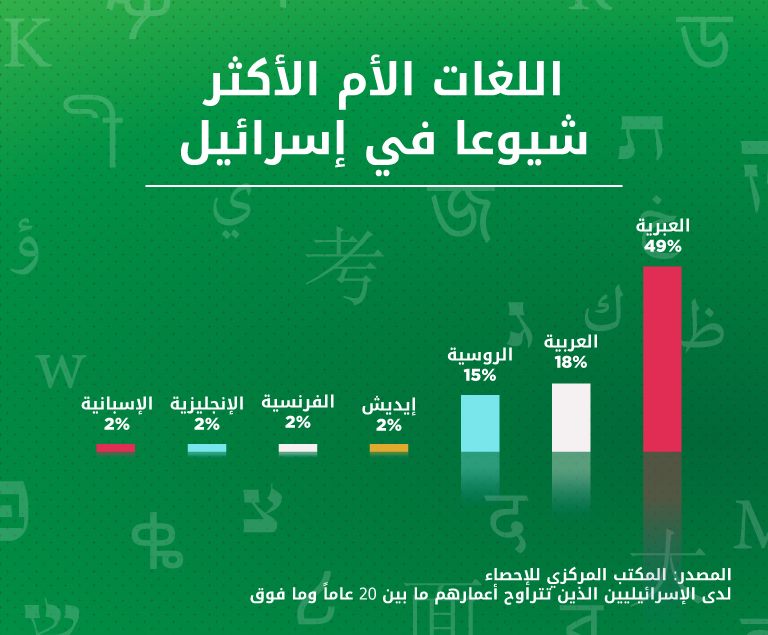 اللغات الأم الأكثر
شيوعا في إسرائيل

العبرية
49%

العربية
18%

الروسية
15%

إيديش
2%

الفرنسية
2%

الإنجليزية
2%

الإسبانية
2%

المصدر: المكتب المركزي للإحصاء
لدى الإسرائيليين الذين تتراوح أعمارهم ما بين 20 عاماً وما فوق